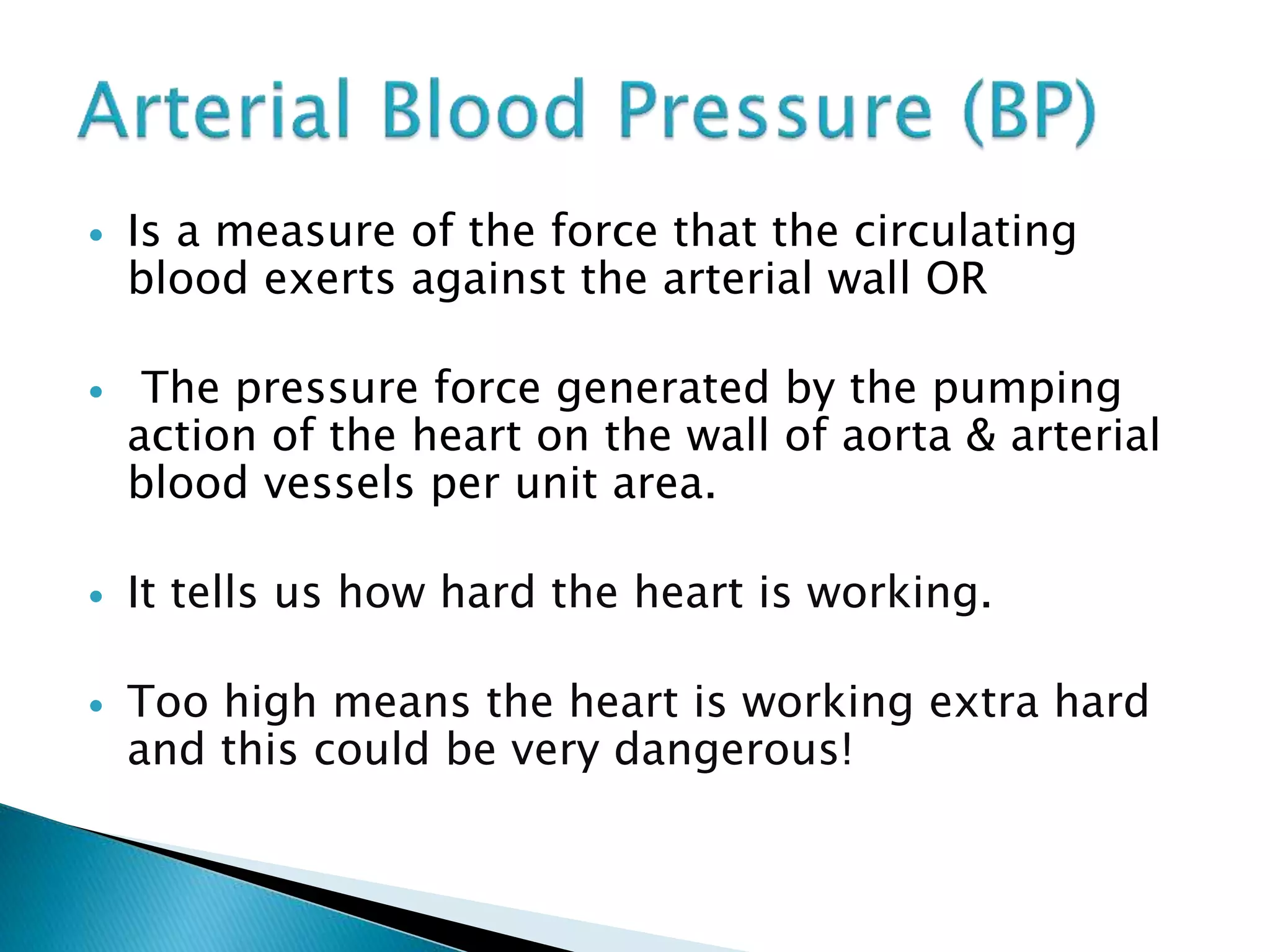 Arterial Blood Pressure (BP)

• Is a measure of the force that the circulating blood exerts against the arterial wall OR

• The pressure force generated by the pumping action of the heart on the wall of aorta & arterial blood vessels per unit area.

• It tells us how hard the heart is working.

• Too high means the heart is working extra hard and this could be very dangerous!